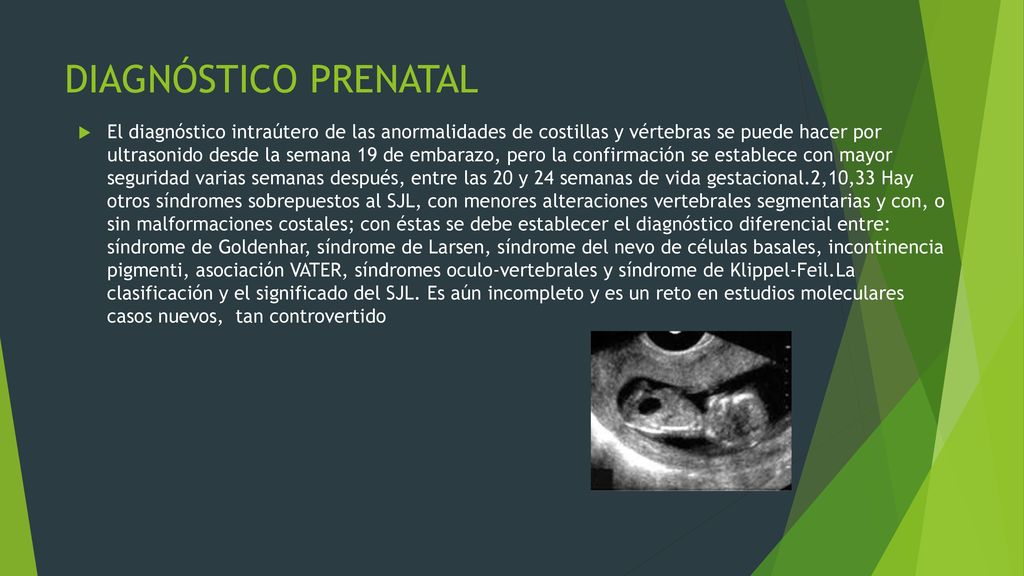 DIAGNÓSTICO PRENATAL

El diagnóstico intraútero de las anormalidades de costillas y vértebras se puede hacer por ultrasonido desde la semana 19 de embarazo, pero la confirmación se establece con mayor seguridad varias semanas después, entre las 20 y 24 semanas de vida gestacional.2,10,33 Hay otros síndromes sobrepuestos al SJL, con menores alteraciones vertebrales segmentarias y con, o sin malformaciones costales; con éstas se debe establecer el diagnóstico diferencial entre: síndrome de Goldenhar, síndrome de Larsen, síndrome del nevo de células basales, incontinencia pigmenti, asociación VATER, síndromes oculo-vertebrales y síndrome de Klippel-Feil.La clasificación y el significado del SJL. Es aún incompleto y es un reto en estudios moleculares casos nuevos, tan controvertido